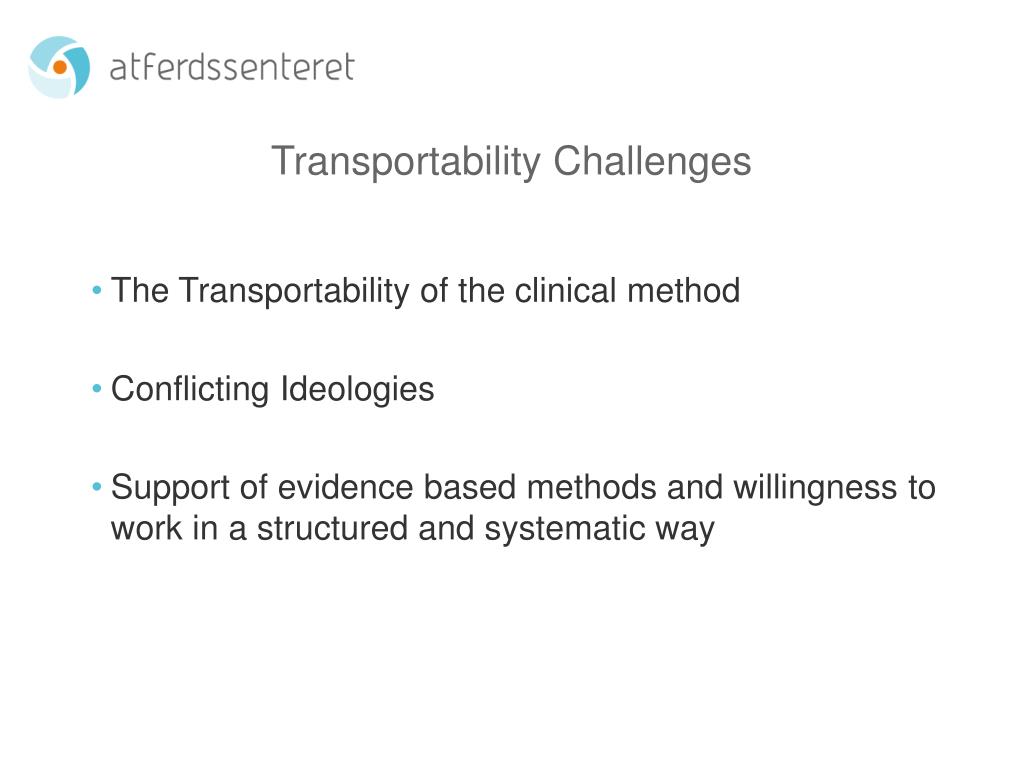 atferdssenteret

Transportability Challenges

• The Transportability of the clinical method

• Conflicting Ideologies

• Support of evidence based methods and willingness to work in a structured and systematic way